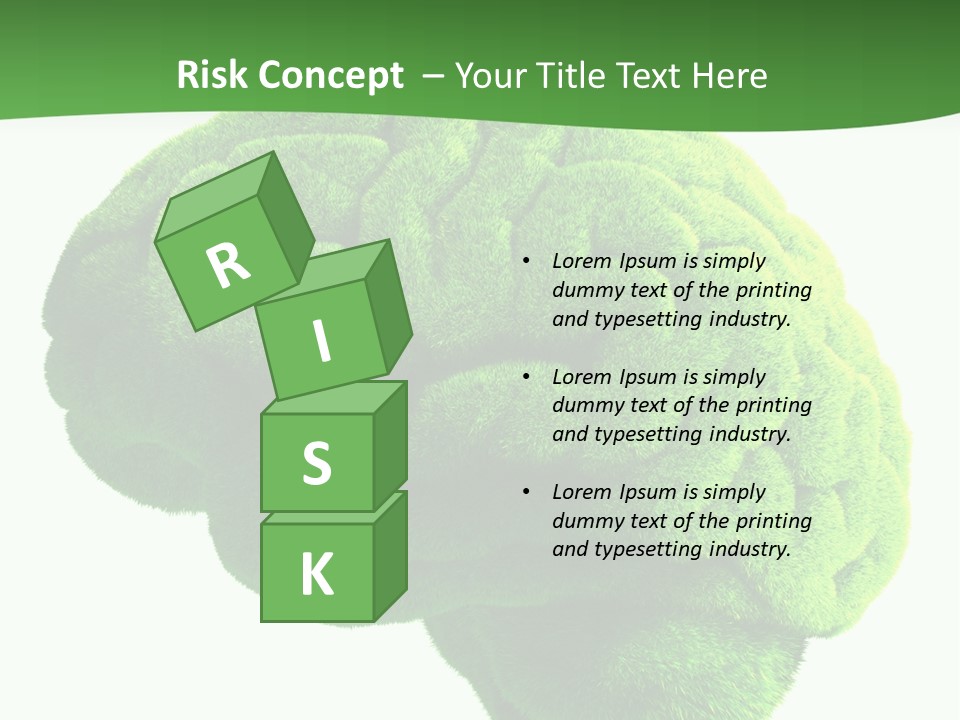 Risk Concept – Your Title Text Here

R

I

S

K

• Lorem Ipsum is simply dummy text of the printing and typesetting industry.

• Lorem Ipsum is simply dummy text of the printing and typesetting industry.

• Lorem Ipsum is simply dummy text of the printing and typesetting industry.